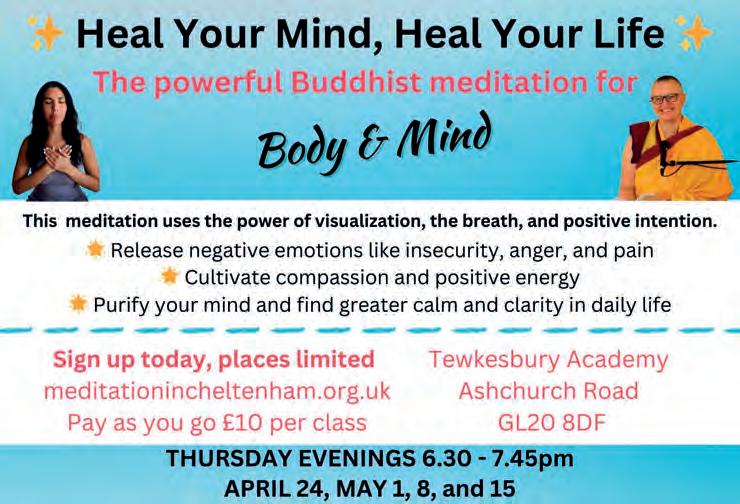 Heal Your Mind, Heal Your Life

The powerful Buddhist meditation for

Body & Mind

This meditation uses the power of visualization, the breath, and positive intention.

Release negative emotions like insecurity, anger, and pain

Cultivate compassion and positive energy

Purify your mind and find greater calm and clarity in daily life

Sign up today, places limited
meditationincheltenham.org.uk
Pay as you go £10 per class

Tewkesbury Academy
Ashchurch Road
GL20 8DF

THURSDAY EVENINGS 6.30 - 7.45pm
APRIL 24, MAY 1, 8, and 15